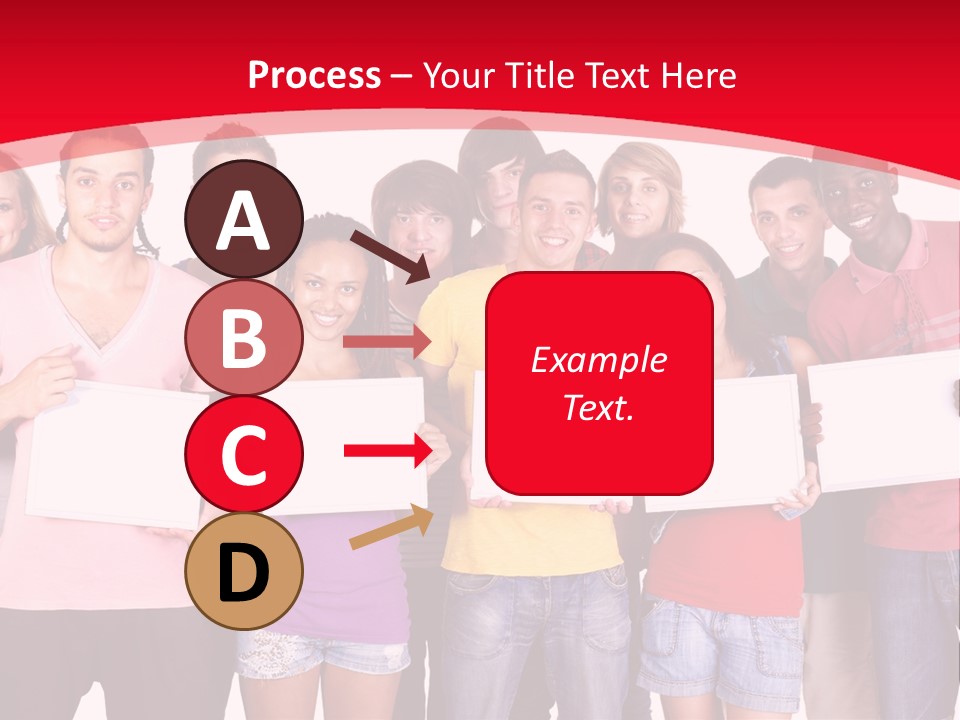 Process – Your Title Text Here

A

B

C

D

Example Text.